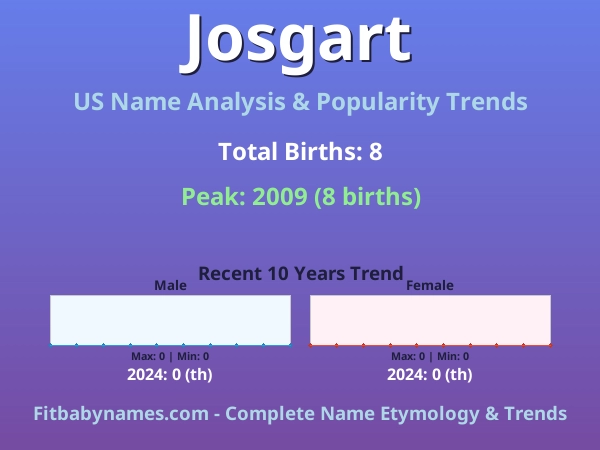 Josgart

US Name Analysis & Popularity Trends

Total Births: 8

Peak: 2009 (8 births)

Recent 10 Years Trend

Male

Max: 0 | Min: 0

2024: 0 (th)

Female

Max: 0 | Min: 0

2024: 0 (th)

Fitbabynames.com - Complete Name Etymology & Trends